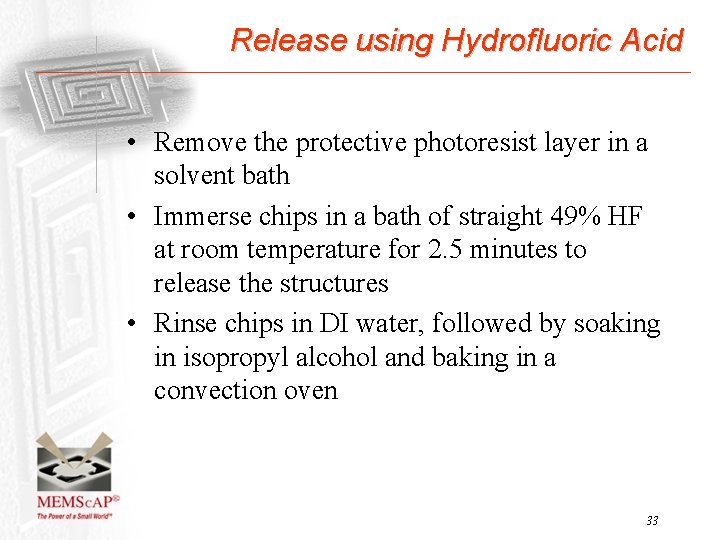 Release using Hydrofluoric Acid

• Remove the protective photoresist layer in a solvent bath

• Immerse chips in a bath of straight 49% HF at room temperature for 2.5 minutes to release the structures

• Rinse chips in DI water, followed by soaking in isopropyl alcohol and baking in a convection oven

MEMSCAP®
The Power of a Small World™

33